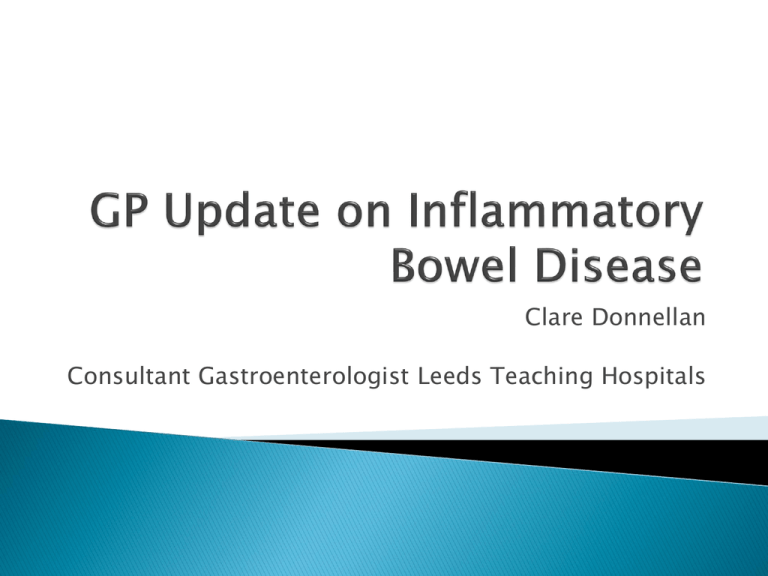 GP Update on Inflammatory Bowel Disease

Clare Donnellan

Consultant Gastroenterologist Leeds Teaching Hospitals